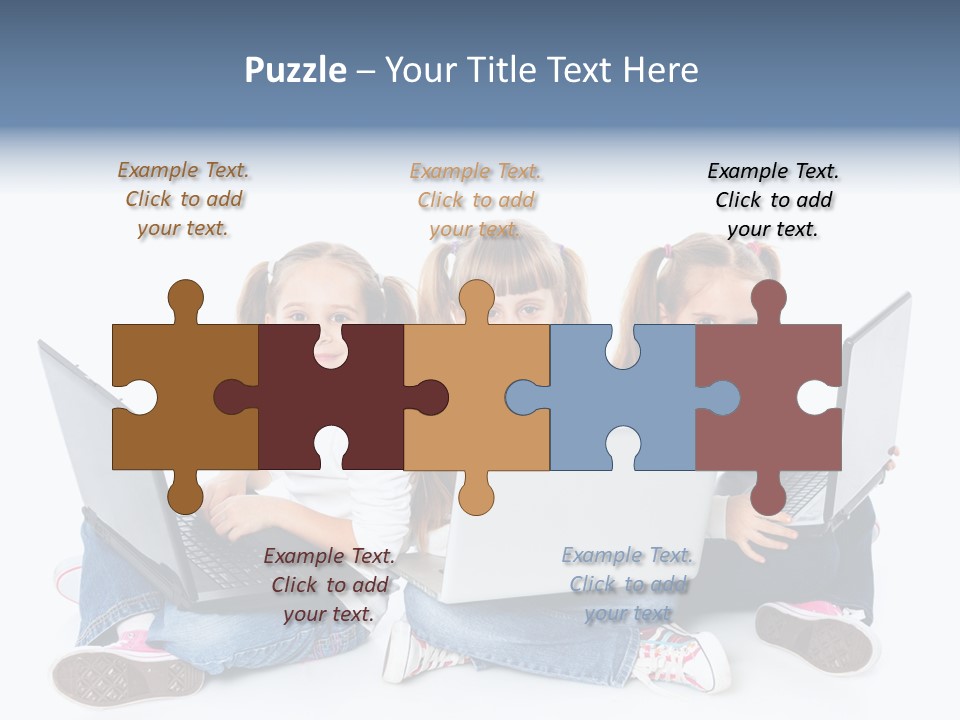 Puzzle – Your Title Text Here

Example Text. Click to add your text.

Example Text. Click to add your text.

Example Text. Click to add your text.

Example Text. Click to add your text.

Example Text. Click to add your text.